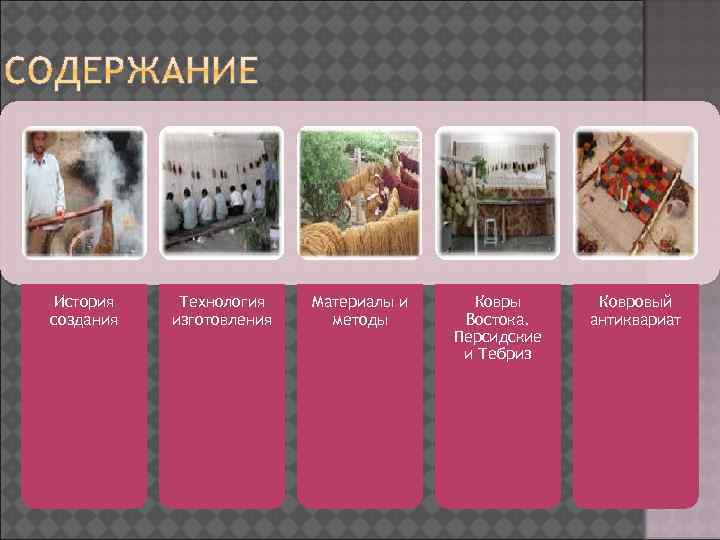 СОДЕРЖАНИЕ

История создания

Технология изготовления

Материалы и методы

Ковры Востока. Персидские и Тебриз

Ковровый антиквариат